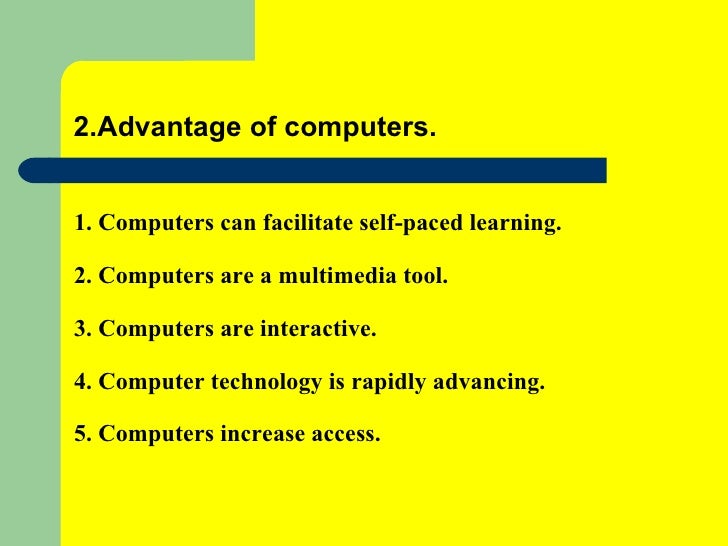 2.Advantage of computers.

1. Computers can facilitate self-paced learning.

2. Computers are a multimedia tool.

3. Computers are interactive.

4. Computer technology is rapidly advancing.

5. Computers increase access.